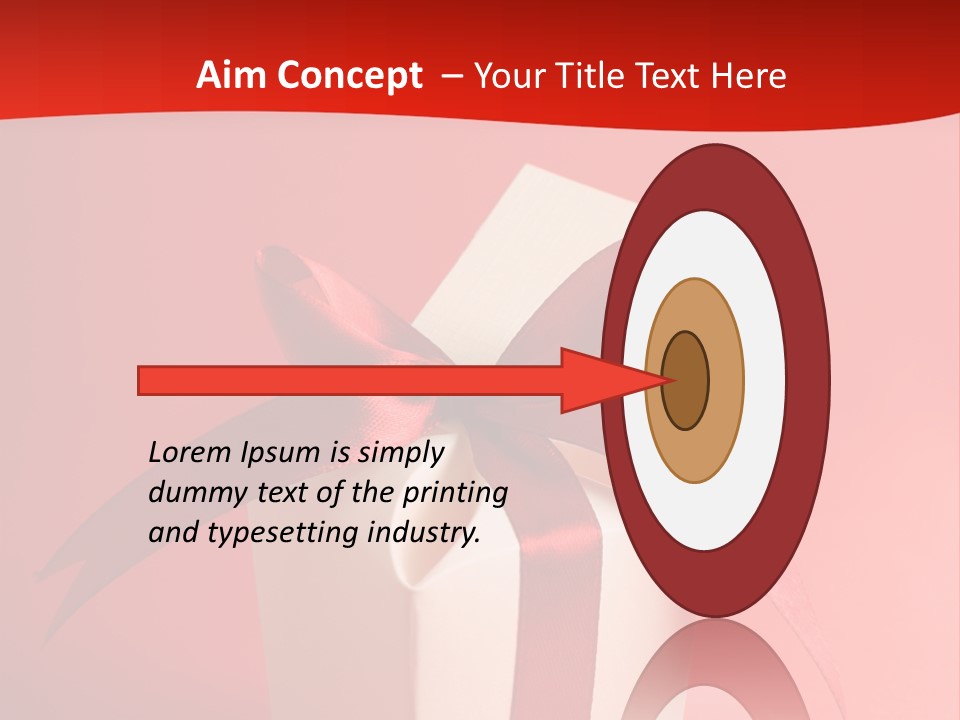 Aim Concept – Your Title Text Here

Lorem Ipsum is simply dummy text of the printing and typesetting industry.